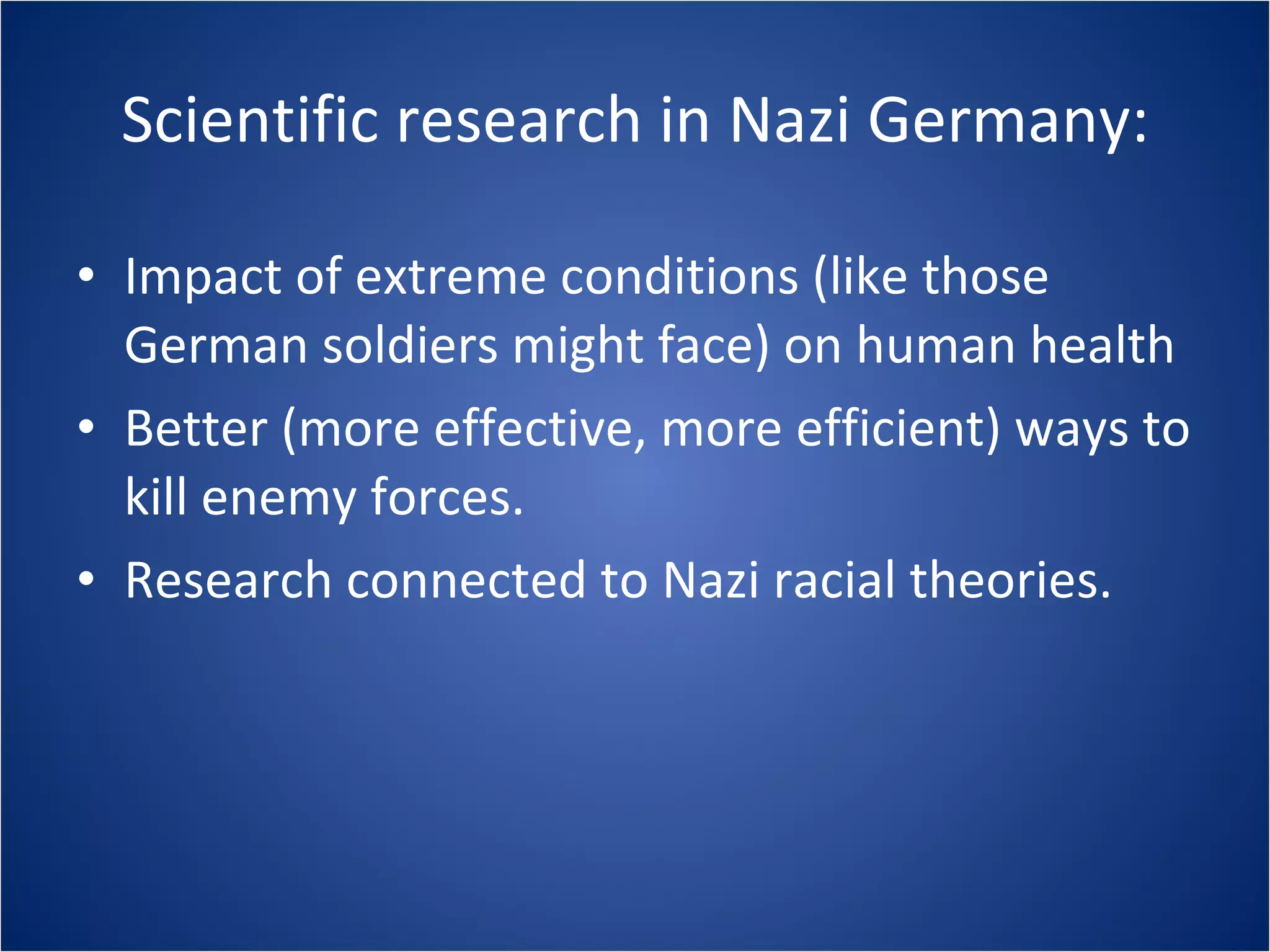 Scientific research in Nazi Germany:

• Impact of extreme conditions (like those German soldiers might face) on human health
• Better (more effective, more efficient) ways to kill enemy forces.
• Research connected to Nazi racial theories.